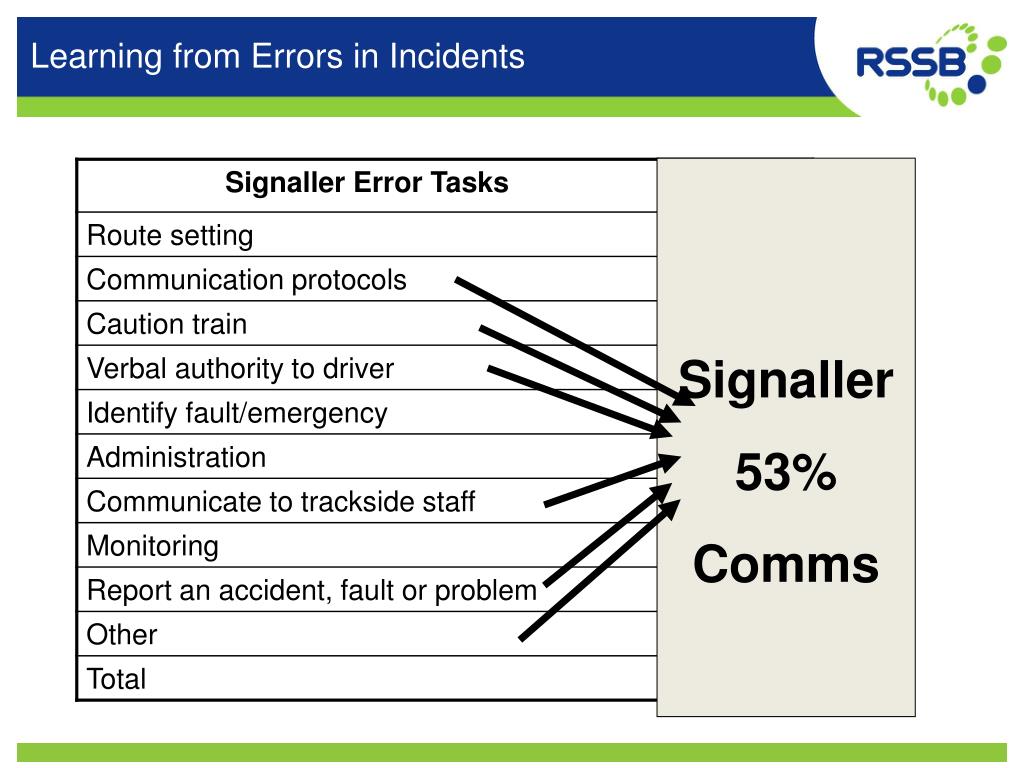 Learning from Errors in Incidents

RSSB

| Signaller Error Tasks |
|---|
| Route setting |
| Communication protocols |
| Caution train |
| Verbal authority to driver |
| Identify fault/emergency |
| Administration |
| Communicate to trackside staff |
| Monitoring |
| Report an accident, fault or problem |
| Other |
| Total |

Signaller

53%

Comms